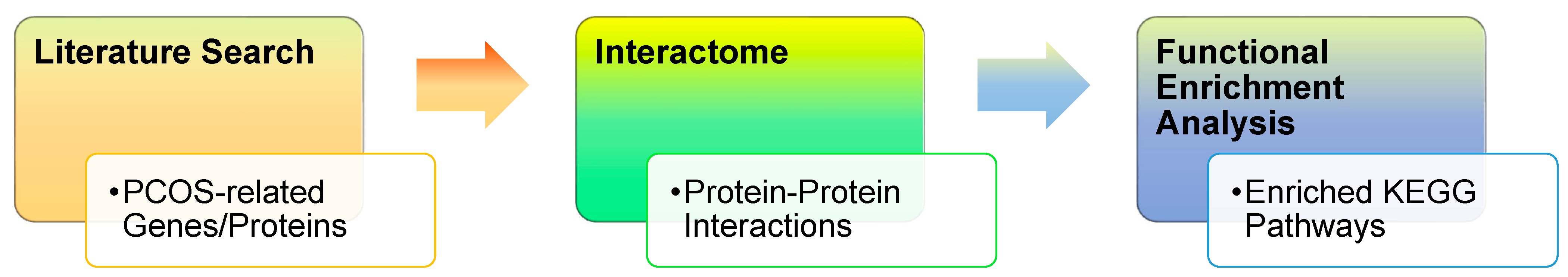 Literature Search

•PCOS-related Genes/Proteins

Interactome

•Protein-Protein Interactions

Functional Enrichment Analysis

•Enriched KEGG Pathways